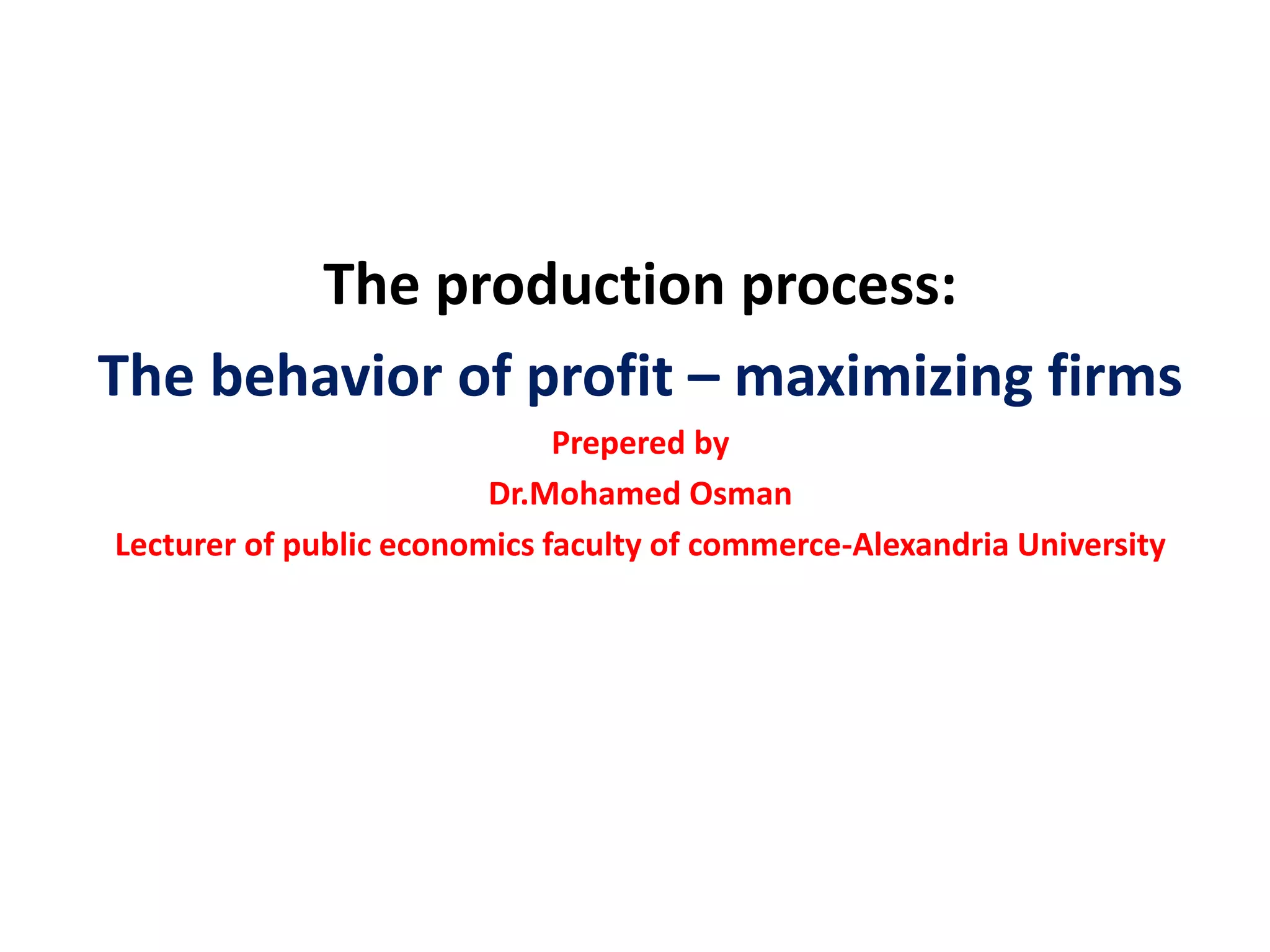 The production process:

The behavior of profit – maximizing firms

Prepered by

Dr.Mohamed Osman

Lecturer of public economics faculty of commerce-Alexandria University